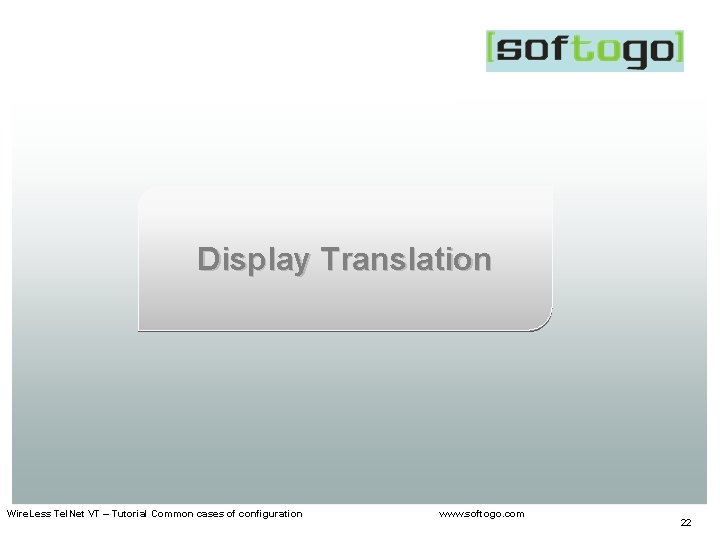 [softogo]

Display Translation

WireLess TelNet VT – Tutorial Common cases of configuration

www.softogo.com

22